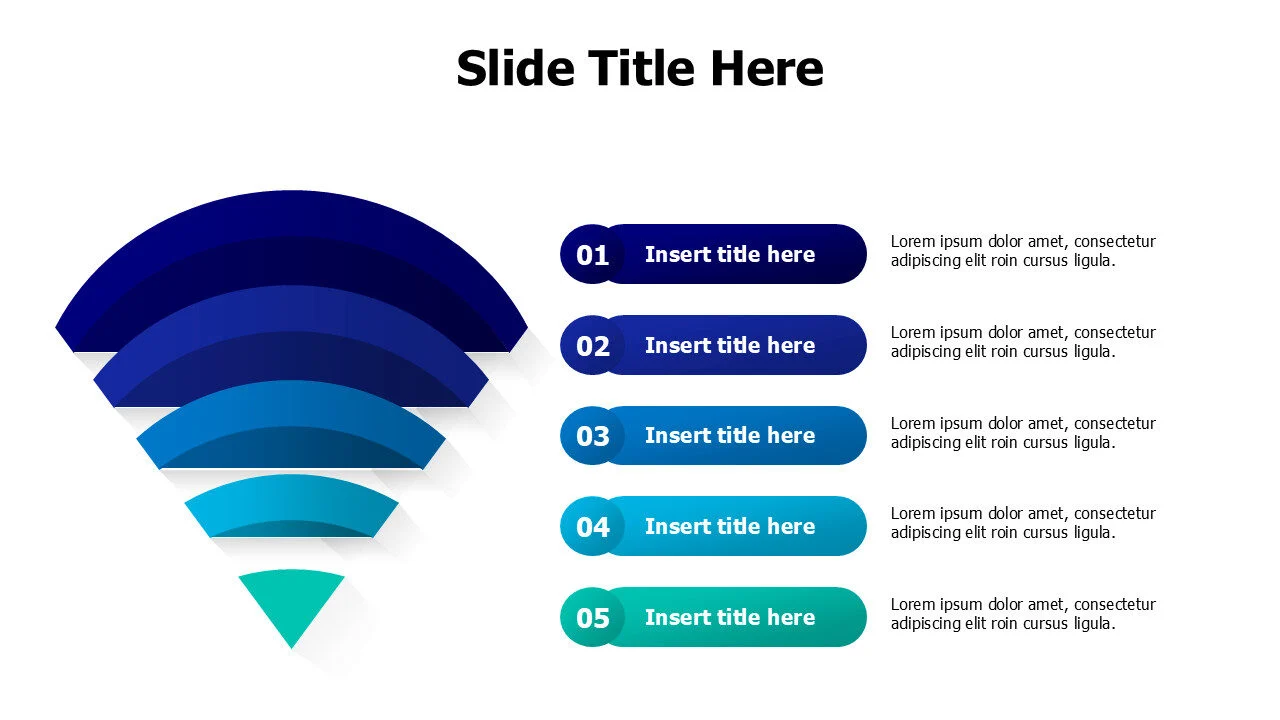 Slide Title Here

01 Insert title here
Lorem ipsum dolor amet, consectetur adipiscing elit roin cursus ligula.

02 Insert title here
Lorem ipsum dolor amet, consectetur adipiscing elit roin cursus ligula.

03 Insert title here
Lorem ipsum dolor amet, consectetur adipiscing elit roin cursus ligula.

04 Insert title here
Lorem ipsum dolor amet, consectetur adipiscing elit roin cursus ligula.

05 Insert title here
Lorem ipsum dolor amet, consectetur adipiscing elit roin cursus ligula.